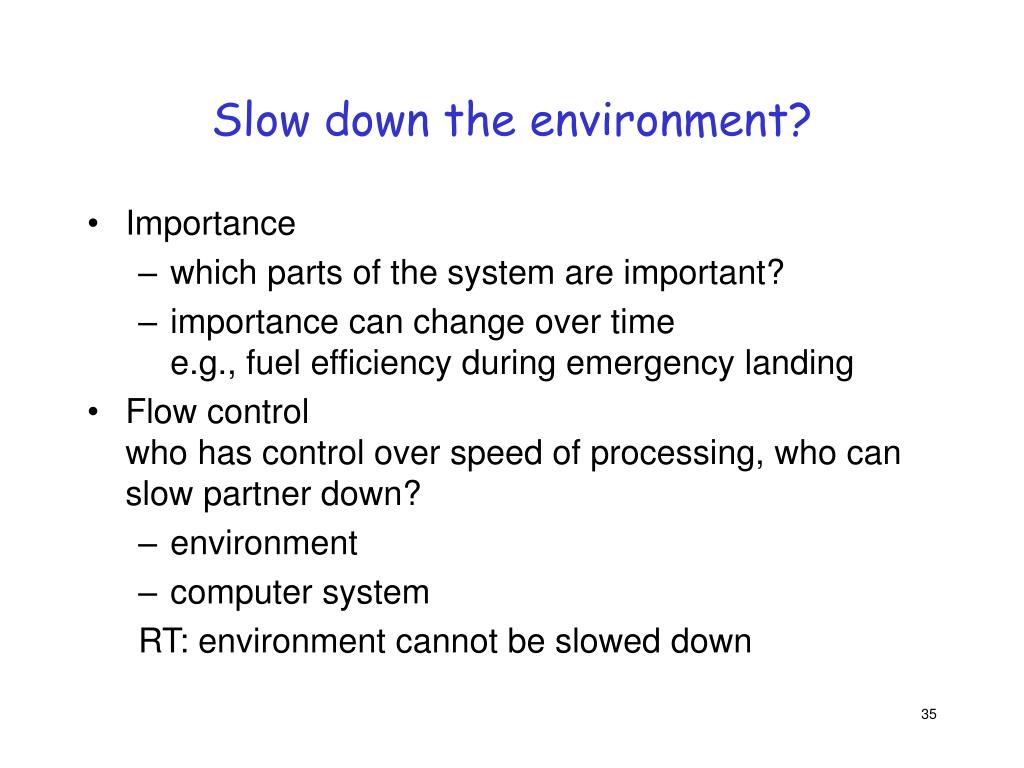 Slow down the environment?

• Importance
– which parts of the system are important?
– importance can change over time
e.g., fuel efficiency during emergency landing
• Flow control
who has control over speed of processing, who can slow partner down?
– environment
– computer system
RT: environment cannot be slowed down

35